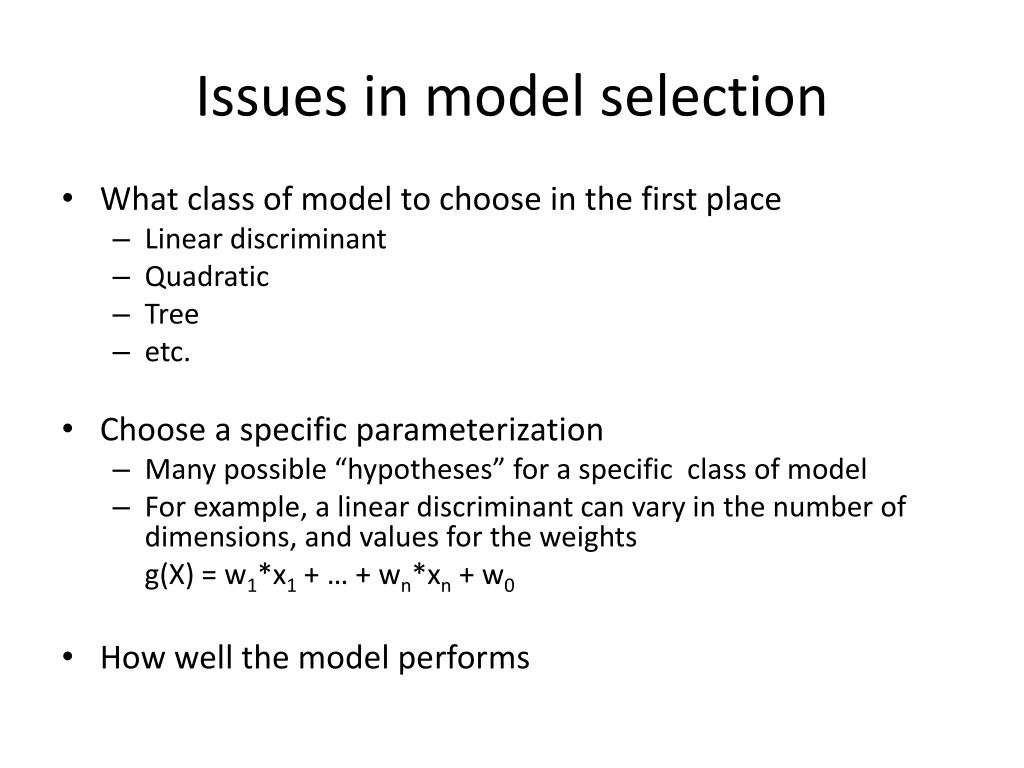 Issues in model selection

• What class of model to choose in the first place
– Linear discriminant
– Quadratic
– Tree
– etc.

• Choose a specific parameterization
– Many possible “hypotheses” for a specific class of model
– For example, a linear discriminant can vary in the number of dimensions, and values for the weights
$g(X) = w_1*x_1 + … + w_n*x_n + w_0$

• How well the model performs